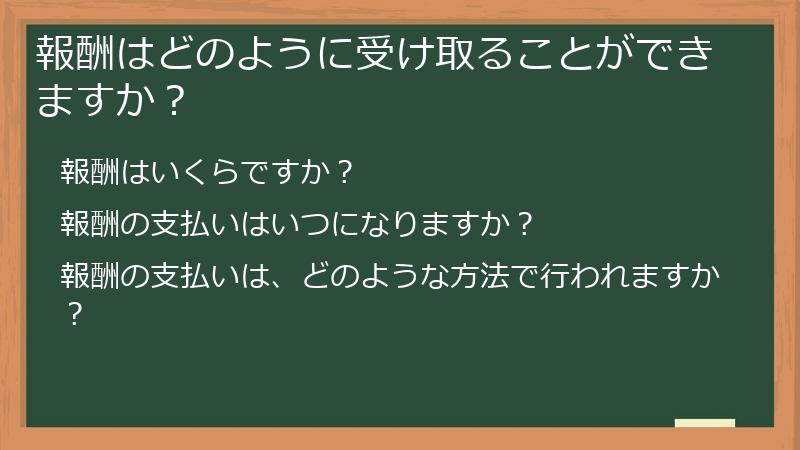 報酬はどのように受け取ることができますか？

報酬はいくらですか？

報酬の支払いはいつになりますか？

報酬の支払いは、どのような方法で行われますか？